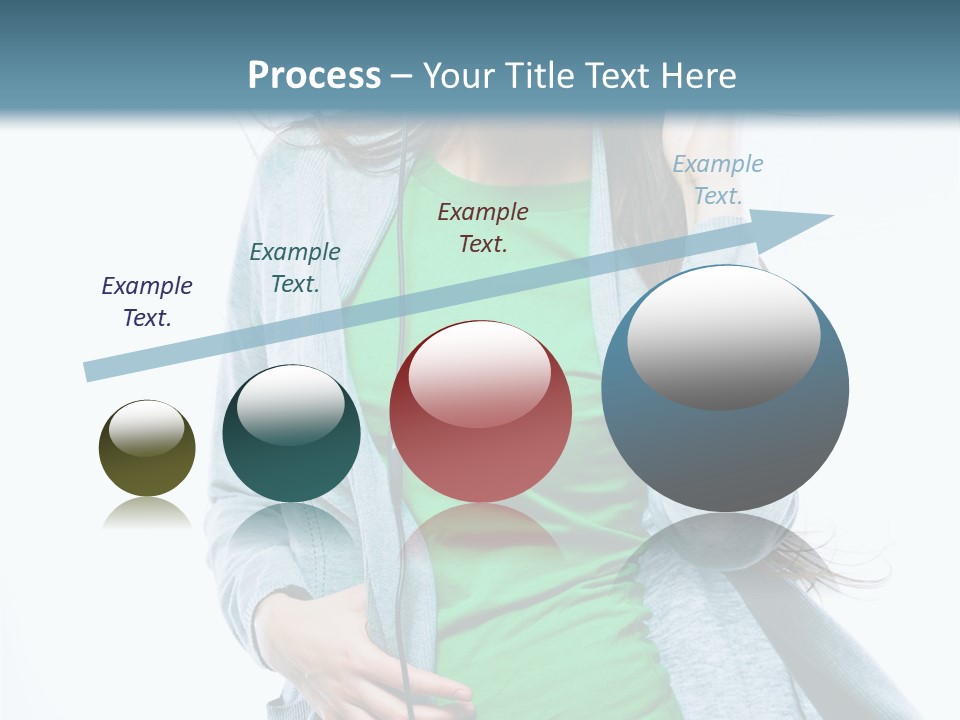 Process – Your Title Text Here

Example Text.

Example Text.

Example Text.

Example Text.